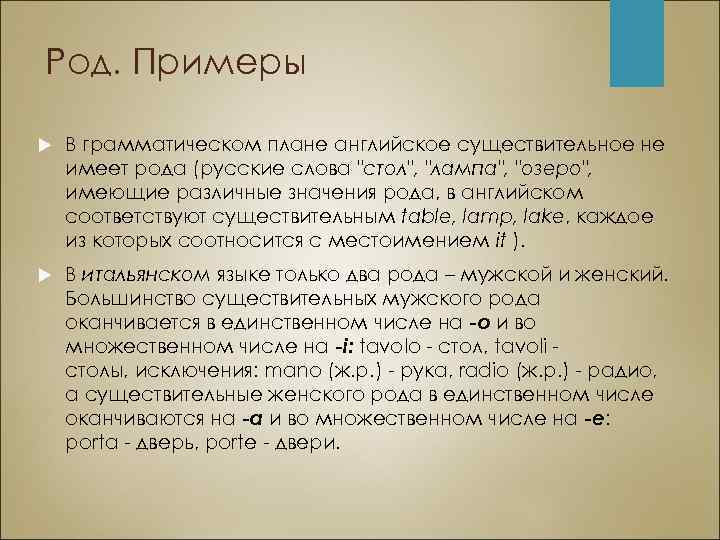 Род. Примеры

В грамматическом плане английское существительное не имеет рода (русские слова "стол", "лампа", "озеро", имеющие различные значения рода, в английском соответствуют существительным table, lamp, lake, каждое из которых соотносится с местоимением it ).

В итальянском языке только два рода – мужской и женский. Большинство существительных мужского рода оканчивается в единственном числе на -o и во множественном числе на -i: tavolo - стол, tavoli - столы, исключения: mano (ж.р.) - рука, radio (ж.р.) - радио, а существительные женского рода в единственном числе оканчиваются на -a и во множественном числе на -e: porta - дверь, porte - двери.